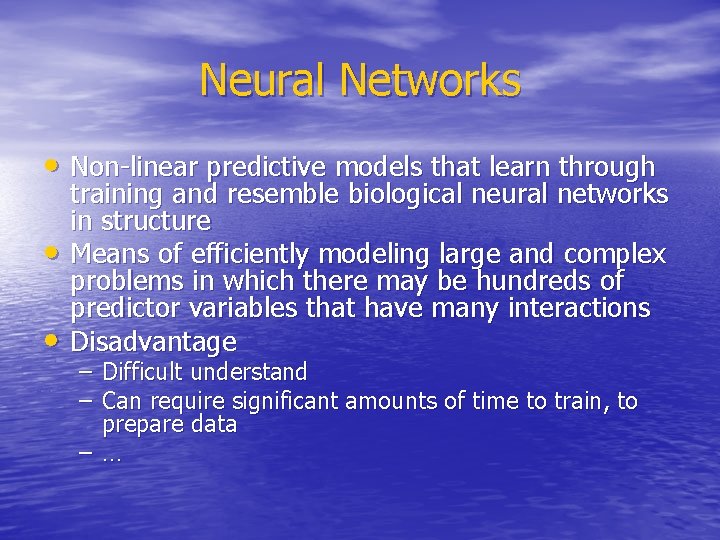 Neural Networks

• Non-linear predictive models that learn through training and resemble biological neural networks in structure
• Means of efficiently modeling large and complex problems in which there may be hundreds of predictor variables that have many interactions
• Disadvantage
– Difficult understand
– Can require significant amounts of time to train, to prepare data
– …